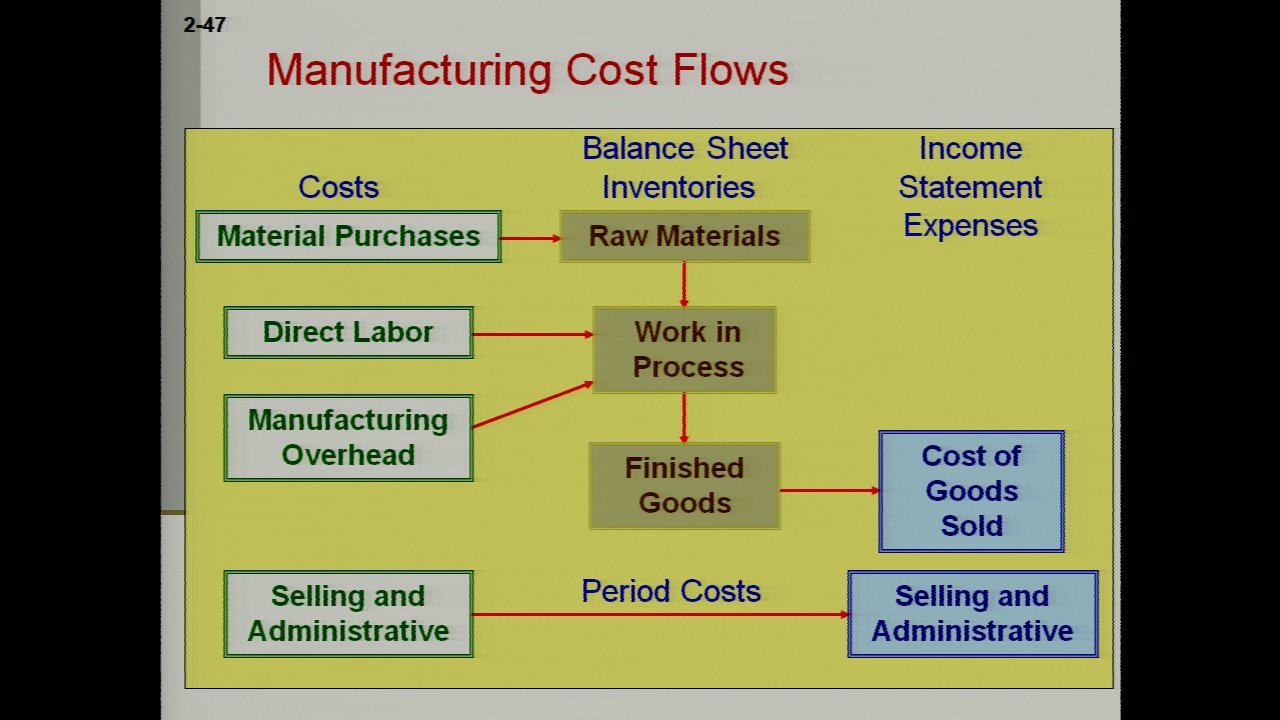 2-47

Manufacturing Cost Flows

Costs

Balance Sheet Inventories

Income Statement Expenses

Material Purchases

Raw Materials

Direct Labor

Work in Process

Manufacturing Overhead

Finished Goods

Cost of Goods Sold

Selling and Administrative

Period Costs

Selling and Administrative